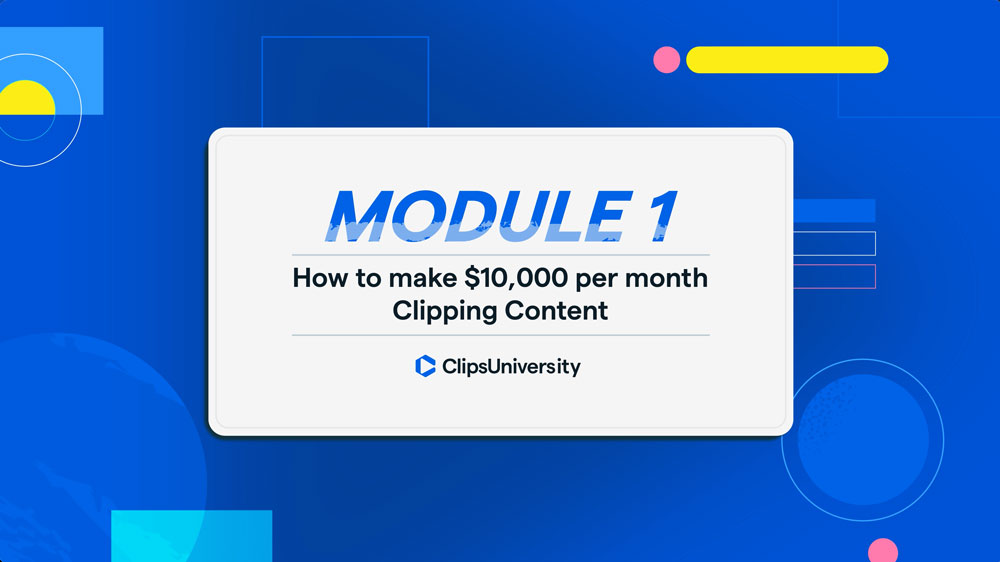 MODULE 1

How to make \$10,000 per month Clipping Content

ClipsUniversity